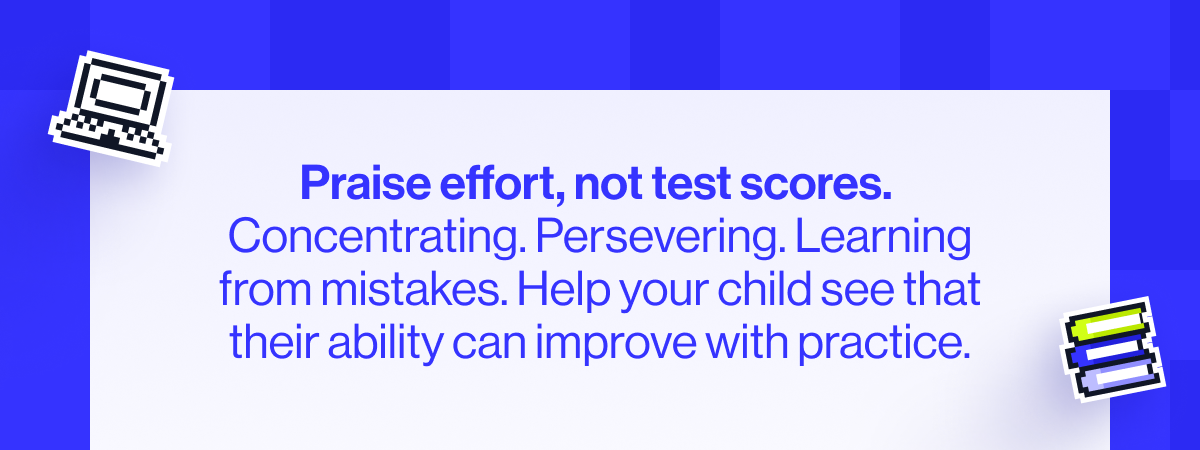 Praise effort, not test scores.

Concentrating. Persevering. Learning from mistakes. Help your child see that their ability can improve with practice.